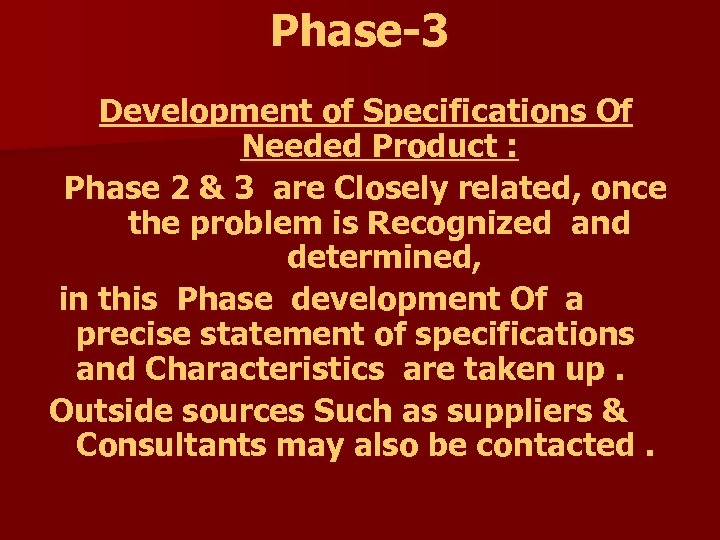 Phase-3

Development of Specifications Of Needed Product :

Phase 2 & 3 are Closely related, once the problem is Recognized and determined,

in this Phase development Of a precise statement of specifications and Characteristics are taken up .

Outside sources Such as suppliers & Consultants may also be contacted .